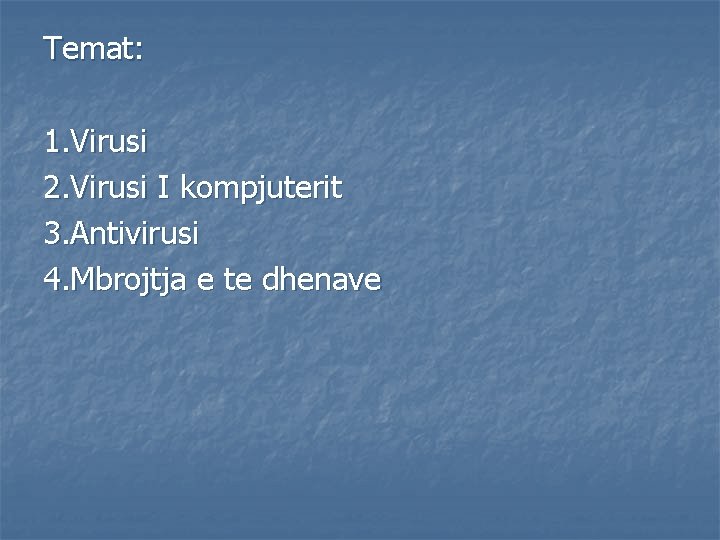 Temat:

1.Virusi
2.Virusi I kompjuterit
3.Antivirusi
4.Mbrojtja e te dhenave